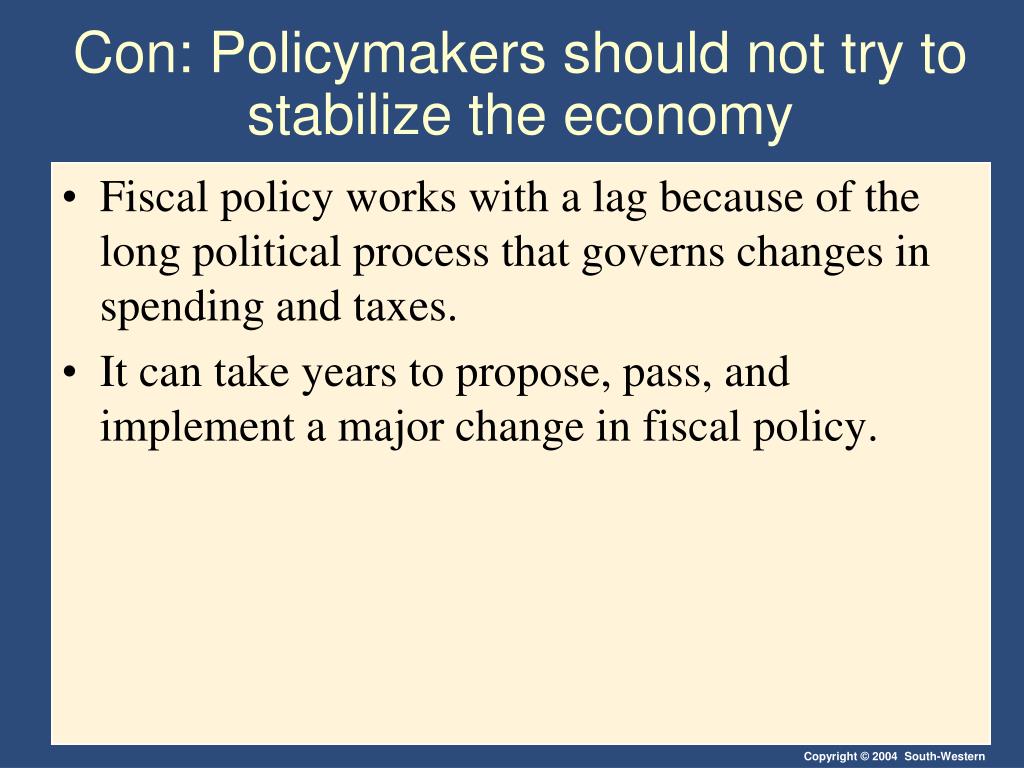 Con: Policymakers should not try to stabilize the economy

• Fiscal policy works with a lag because of the long political process that governs changes in spending and taxes.

• It can take years to propose, pass, and implement a major change in fiscal policy.

Copyright © 2004 South-Western